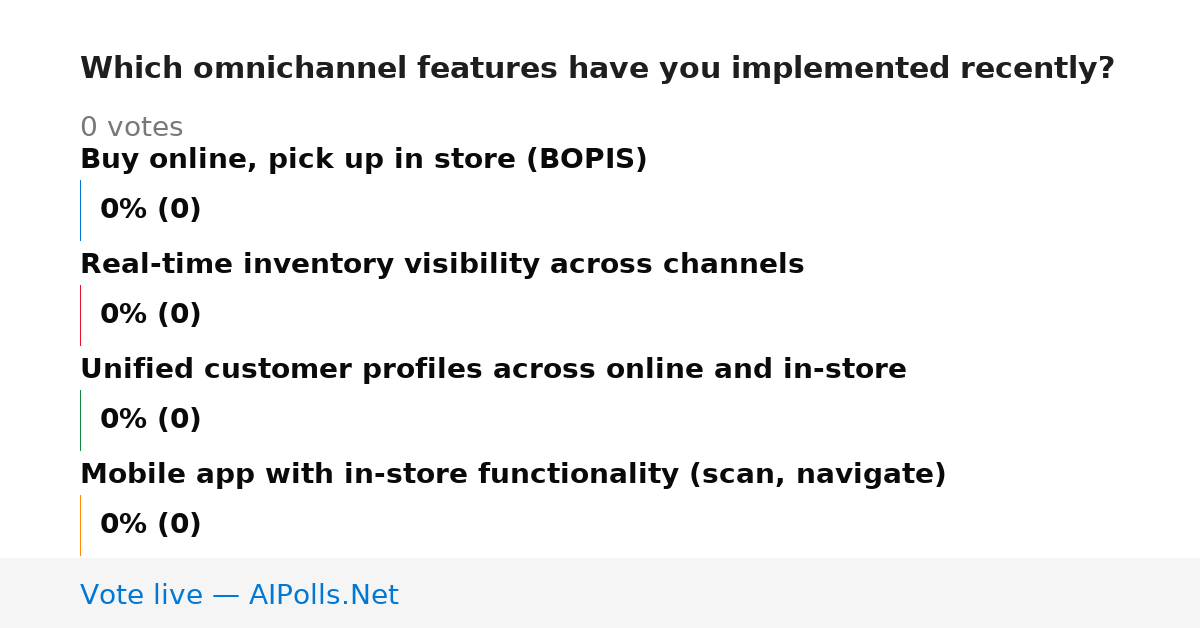 Which omnichannel features have you implemented recently?

0 votes

Buy online, pick up in store (BOPIS)

0% (0)

Real-time inventory visibility across channels

0% (0)

Unified customer profiles across online and in-store

0% (0)

Mobile app with in-store functionality (scan, navigate)

0% (0)

Vote live — AIPolls.Net